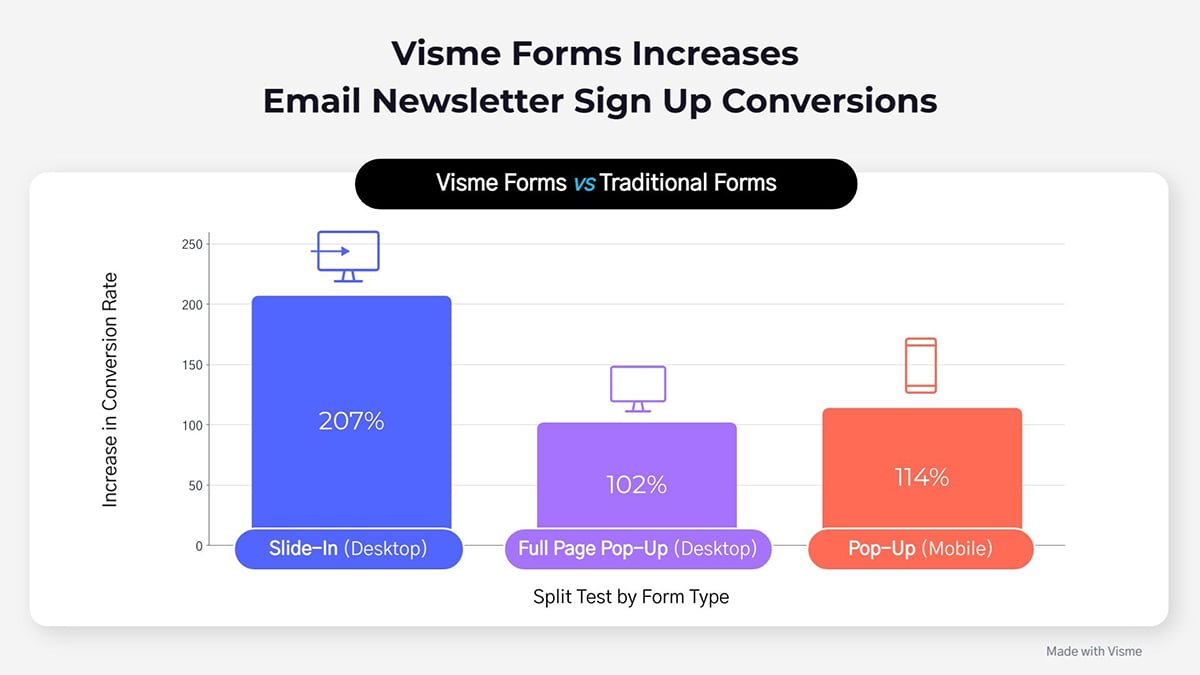 Visme Forms Increases
Email Newsletter Sign Up Conversions

Visme Forms vs Traditional Forms

Increase in Conversion Rate

250
200
150
100
50
0

207%
102%
114%

Slide-In (Desktop)
Full Page Pop-Up (Desktop)
Pop-Up (Mobile)

Split Test by Form Type

Made with Visme